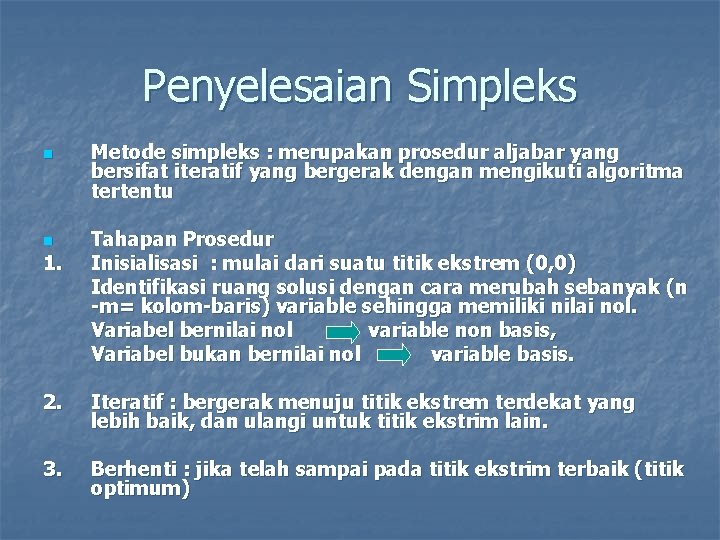 Penyelesaian Simpleks

Metode simpleks : merupakan prosedur aljabar yang bersifat iteratif yang bergerak dengan mengikuti algoritma tertentu

Tahapan Prosedur

1. Inisialisasi : mulai dari suatu titik ekstrem (0,0)
Identifikasi ruang solusi dengan cara merubah sebanyak (n -m= kolom-baris) variable sehingga memiliki nilai nol.
Variabel bernilai nol variable non basis,
Variabel bukan bernilai nol variable basis.

2. Iteratif : bergerak menuju titik ekstrem terdekat yang lebih baik, dan ulangi untuk titik ekstrim lain.

3. Berhenti : jika telah sampai pada titik ekstrim terbaik (titik optimum)